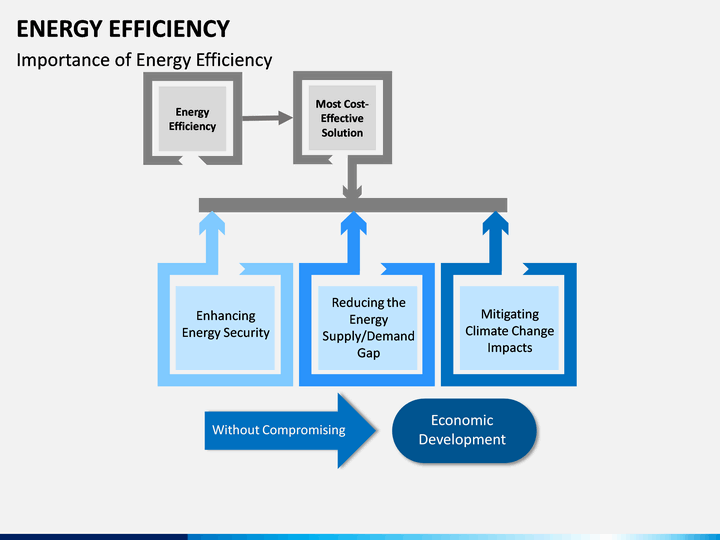 ENERGY EFFICIENCY

Importance of Energy Efficiency

Energy Efficiency

Most Cost-Effective Solution

Enhancing Energy Security

Reducing the Energy Supply/Demand Gap

Mitigating Climate Change Impacts

Without Compromising

Economic Development